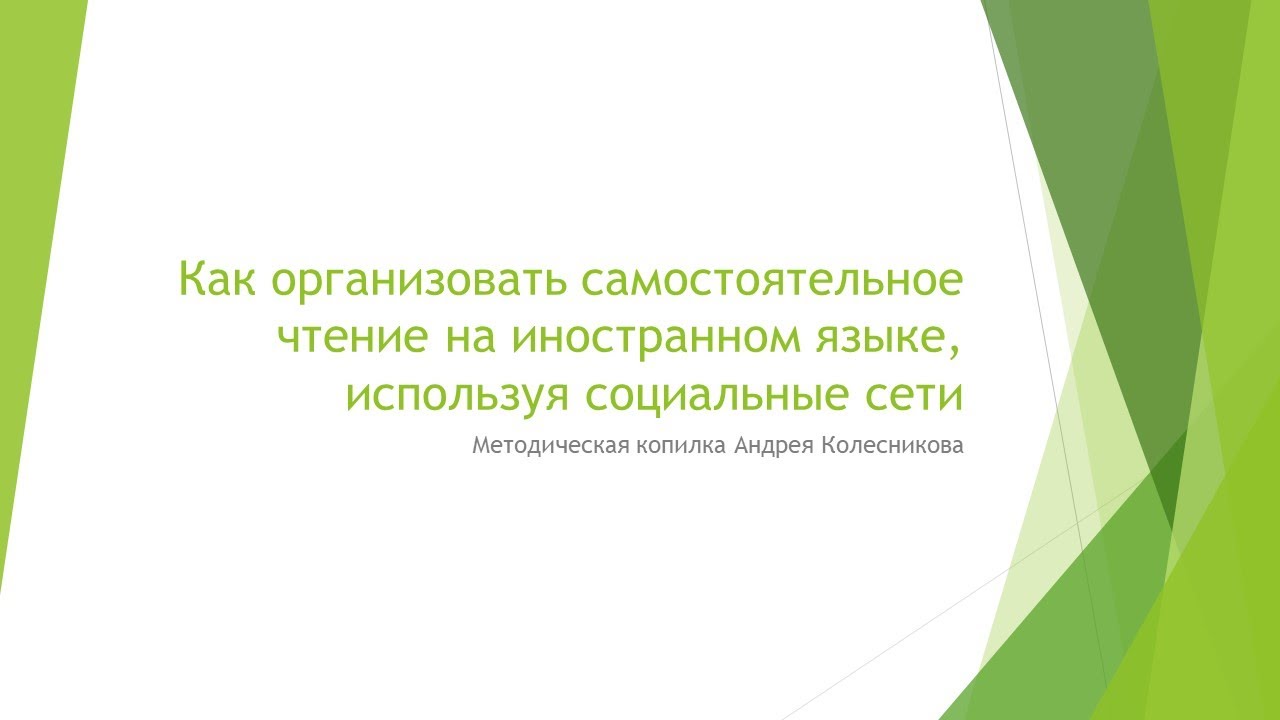 Как организовать самостоятельное чтение на иностранном языке, используя социальные сети

Методическая копилка Андрея Колесникова